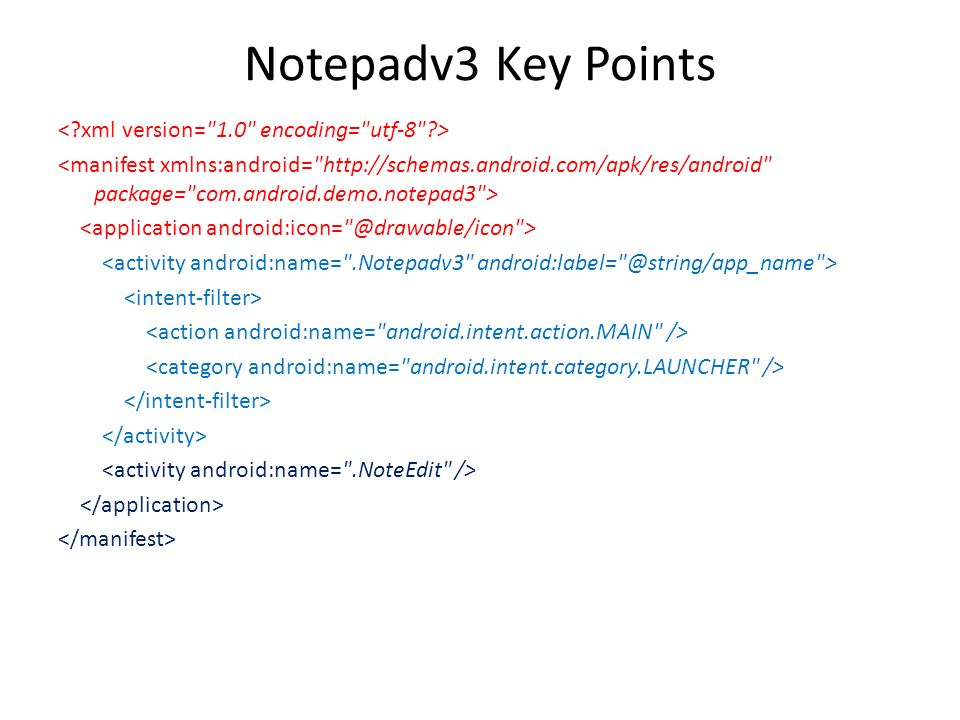 Notepadv3 Key Points

<?xml version="1.0" encoding="utf-8"?>

<manifest xmlns:android="http://schemas.android.com/apk/res/android" package="com.android.demo.notepad3">

<application android:icon="@drawable/icon">

<activity android:name=".Notepadv3" android:label="@string/app_name">

<intent-filter>

<action android:name="android.intent.action.MAIN" />

<category android:name="android.intent.category.LAUNCHER" />

</intent-filter>

</activity>

<activity android:name=".NoteEdit" />

</application>

</manifest>